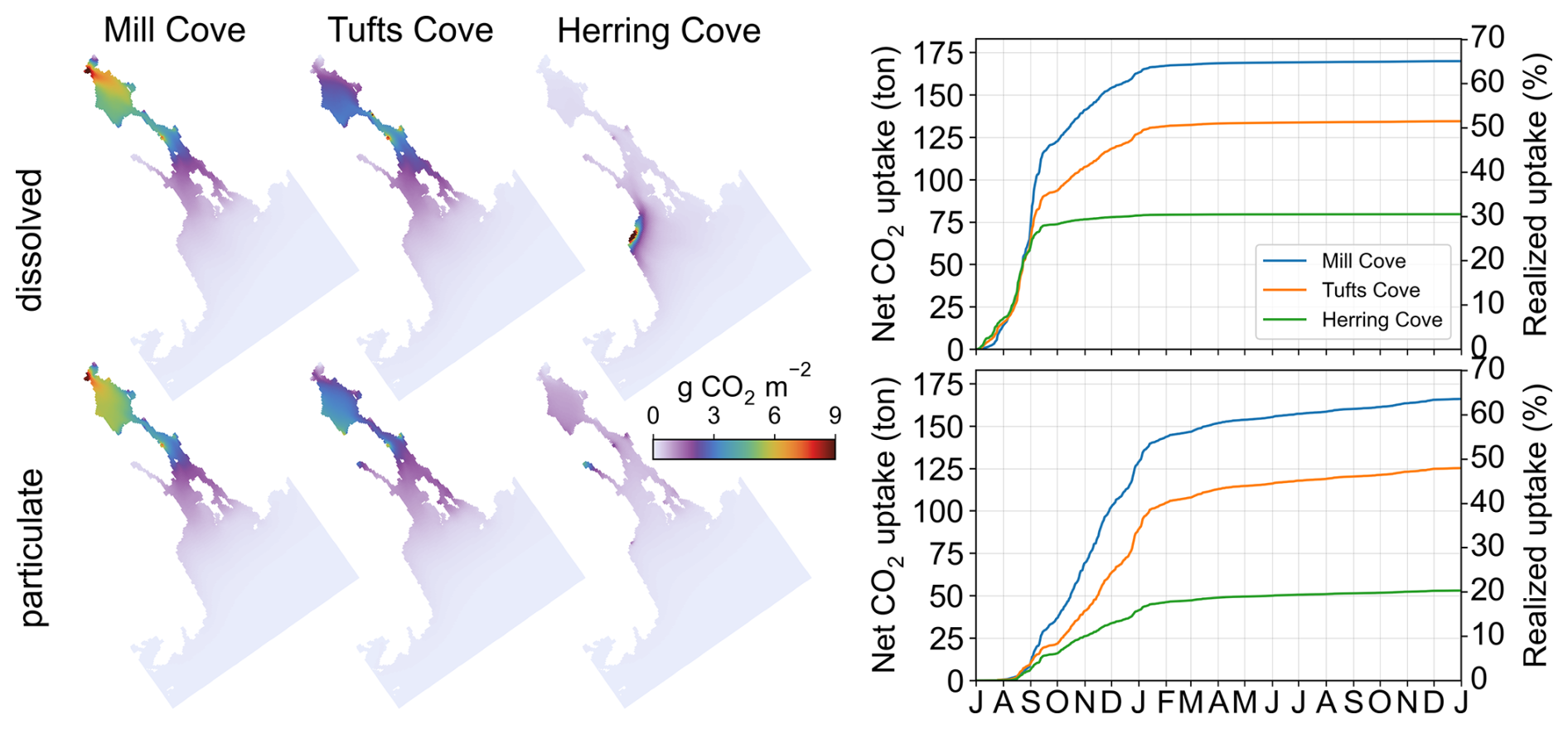 Mill Cove Tufts Cove Herring Cove

dissolved

particulate

g $CO_2$ $m^{-2}$

0 3 6 9

Net $CO_2$ uptake (ton)

175
150
125
100
75
50
25
0

Realized uptake (%)

70
60
50
40
30
20
10
0

Mill Cove
Tufts Cove
Herring Cove

Net $CO_2$ uptake (ton)

175
150
125
100
75
50
25
0

Realized uptake (%)

70
60
50
40
30
20
10
0

J A S O N D J F M A M J J A S O N D J